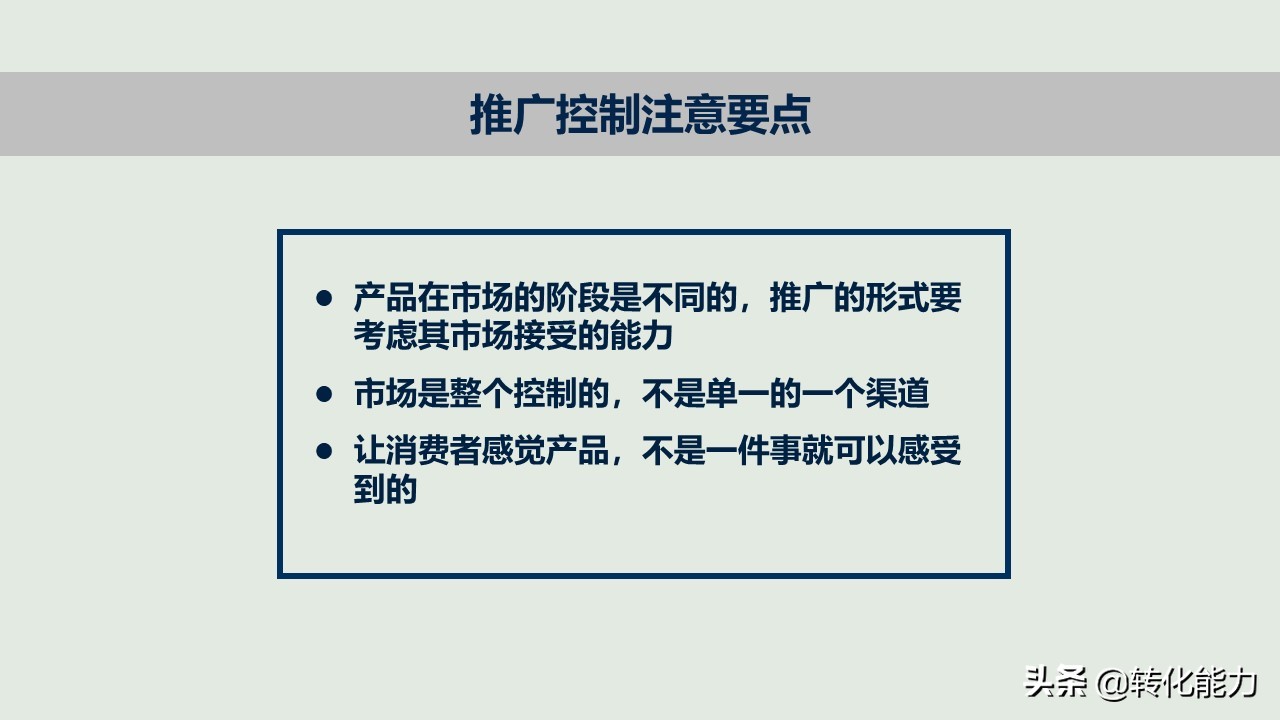 推广控制注意要点

● 产品在市场的阶段是不同的，推广的形式要考虑其市场接受的能力

● 市场是整个控制的，不是单一的一个渠道

● 让消费者感觉产品，不是一件事就可以感受到的

头条 @转化能力